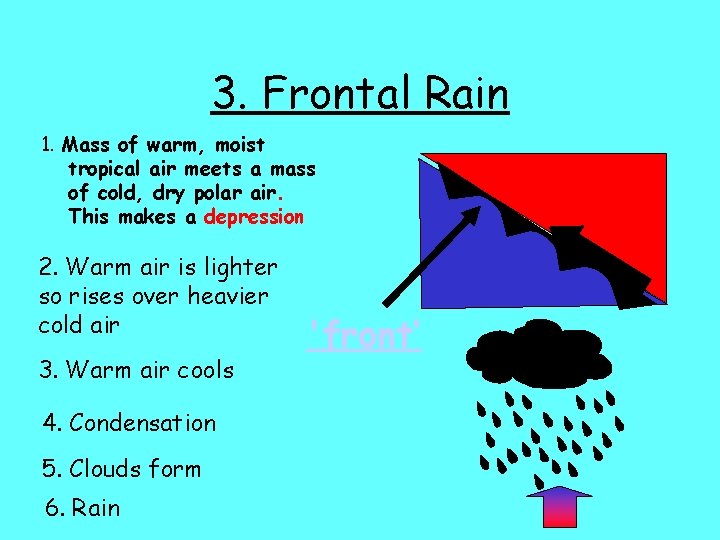 3. Frontal Rain

1. Mass of warm, moist tropical air meets a mass of cold, dry polar air. This makes a depression

2. Warm air is lighter so rises over heavier cold air

'front'

3. Warm air cools

4. Condensation

5. Clouds form

6. Rain